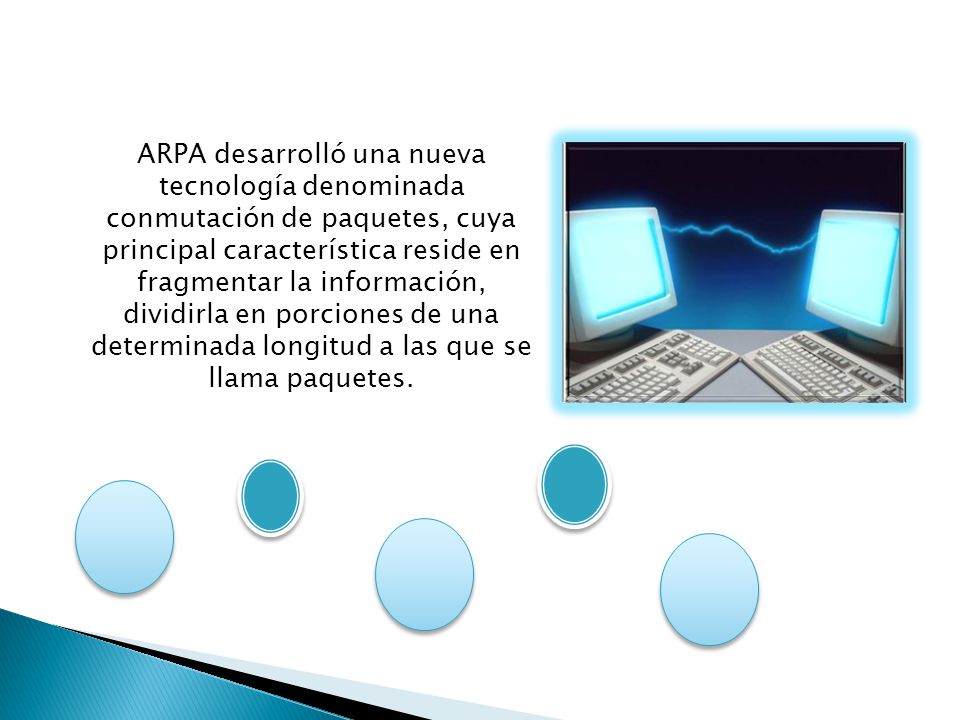 ARPA desarrolló una nueva tecnología denominada conmutación de paquetes, cuya principal característica reside en fragmentar la información, dividirla en porciones de una determinada longitud a las que se llama paquetes.